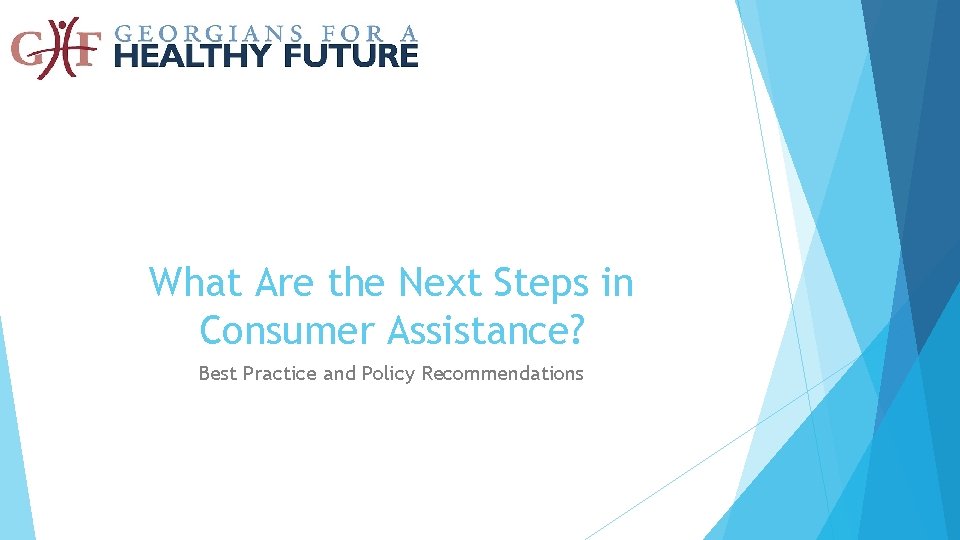 GHF GEORGIANS FOR A HEALTHY FUTURE

What Are the Next Steps in Consumer Assistance?

Best Practice and Policy Recommendations